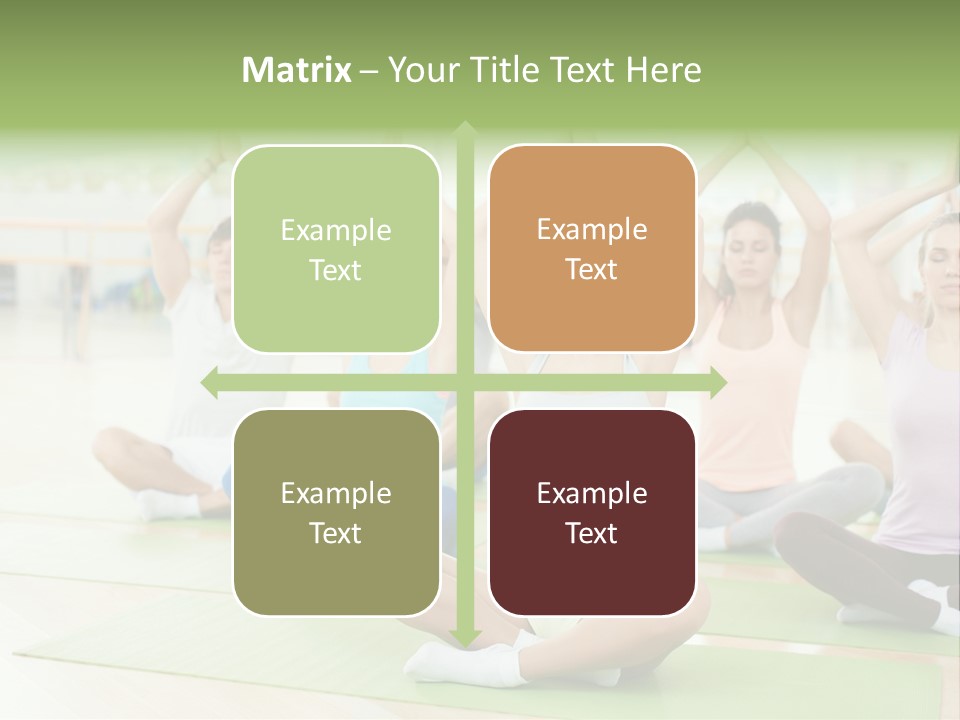 Matrix – Your Title Text Here

Example Text

Example Text

Example Text

Example Text